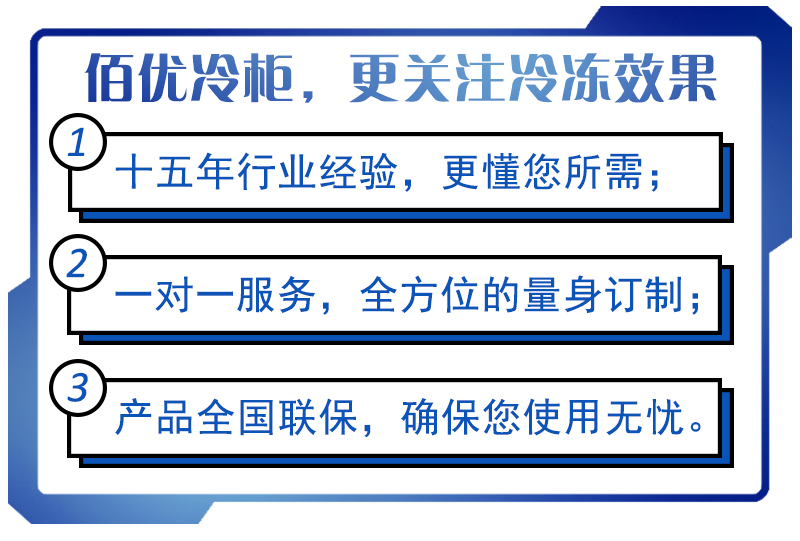 佰优冷柜，更关注冷冻效果

1
十五年行业经验，更懂您所需；

2
一对一服务，全方位的量身订制；

3
产品全国联保，确保您使用无忧。